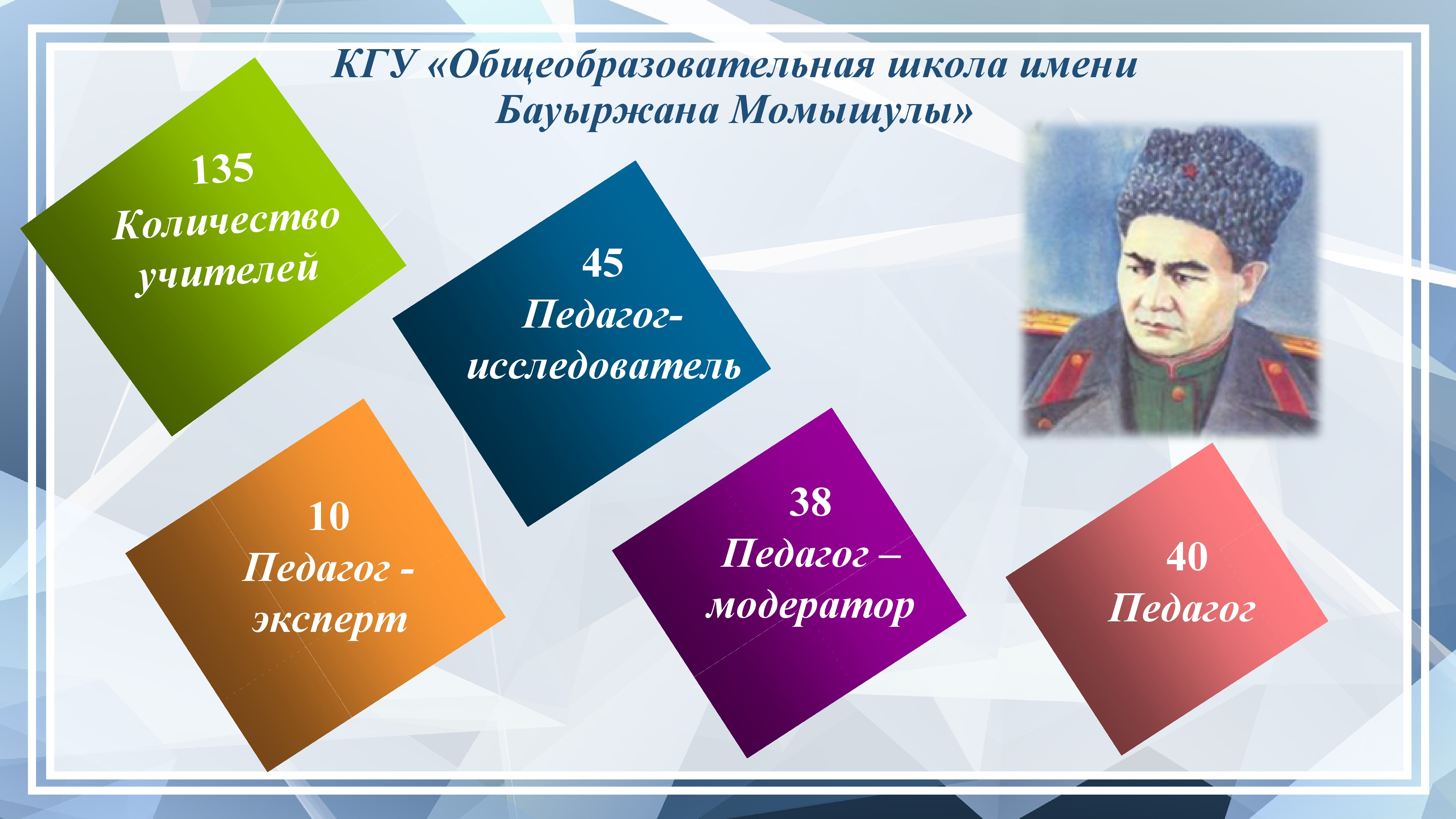 КГУ «Общеобразовательная школа имени Бауыржана Момышулы»

135
Количество учителей

45
Педагог-исследователь

10
Педагог - эксперт

38
Педагог – модератор

40
Педагог